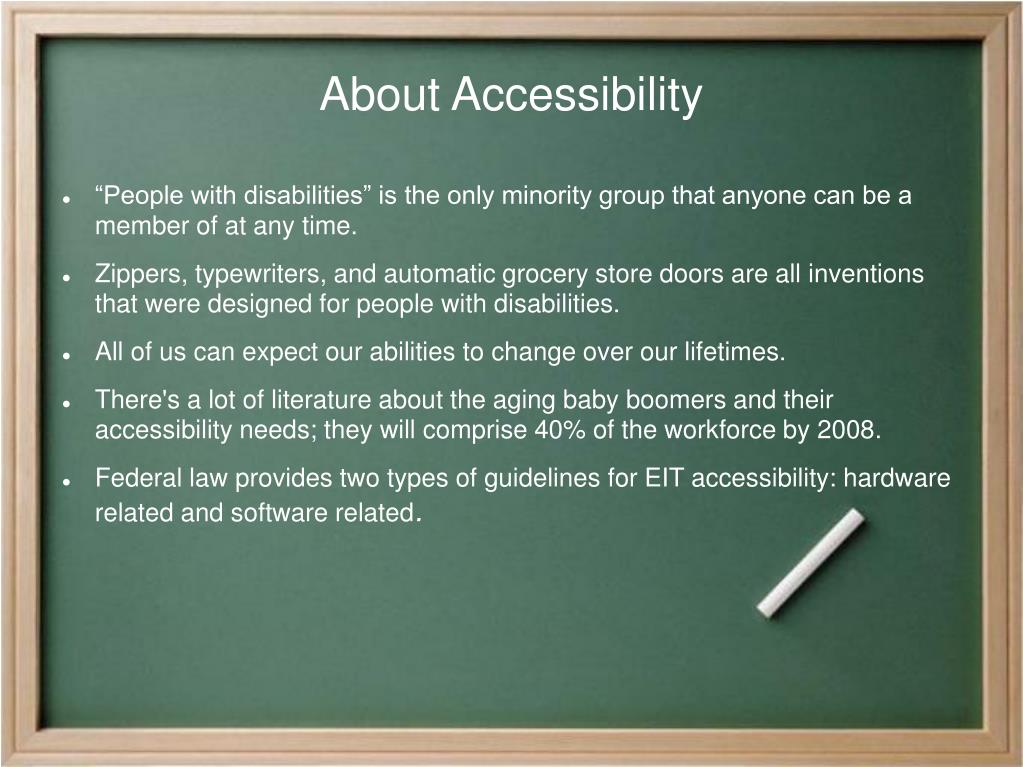 About Accessibility

- “People with disabilities” is the only minority group that anyone can be a member of at any time.
- Zippers, typewriters, and automatic grocery store doors are all inventions that were designed for people with disabilities.
- All of us can expect our abilities to change over our lifetimes.
- There's a lot of literature about the aging baby boomers and their accessibility needs; they will comprise 40% of the workforce by 2008.
- Federal law provides two types of guidelines for EIT accessibility: hardware related and software related.